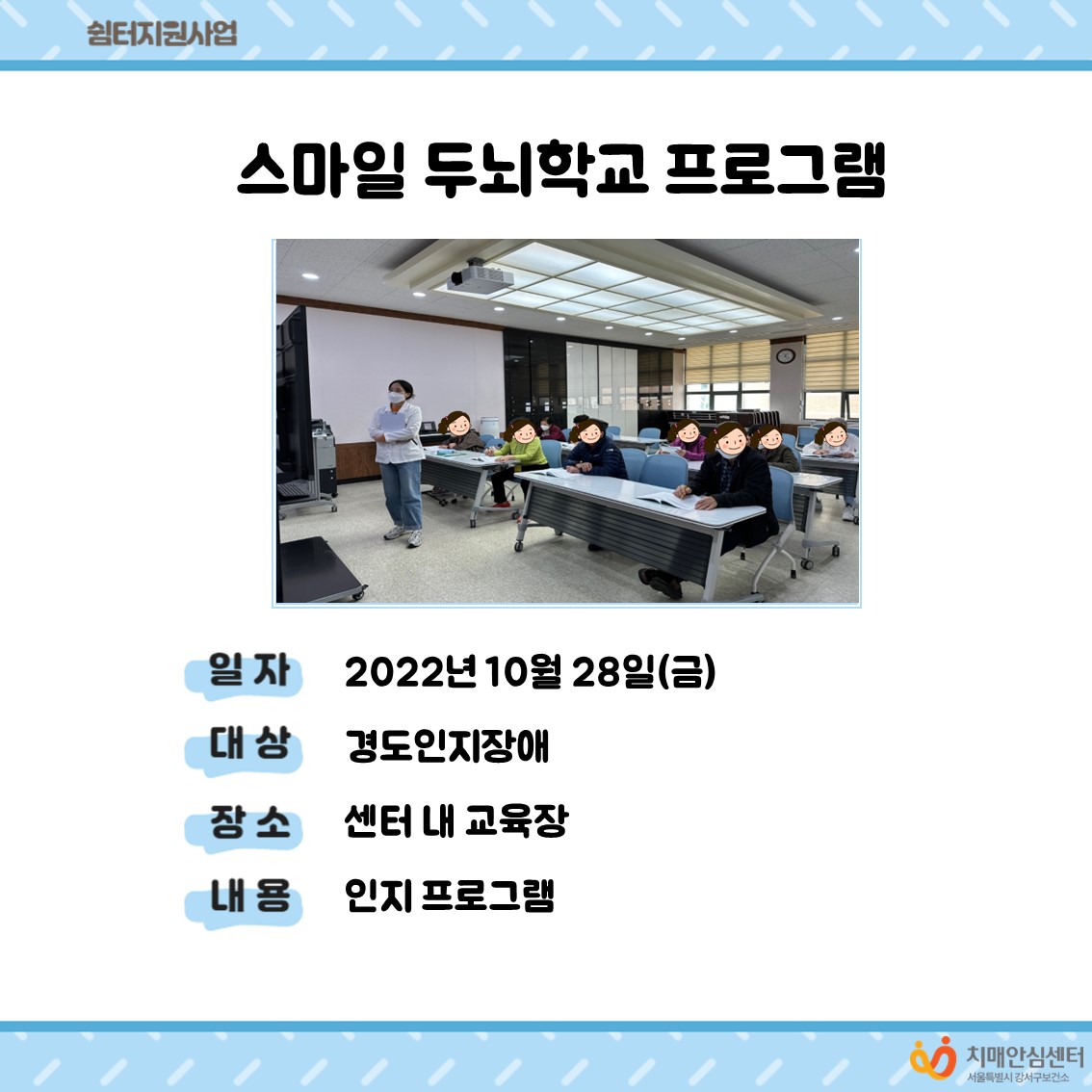 쉼터지원사업

스마일 두뇌학교 프로그램

일 자 2022년 10월 28일(금)

대 상 경도인지장애

장 소 센터 내 교육장

내 용 인지 프로그램

치매안심센터
서울특별시 강서구보건소